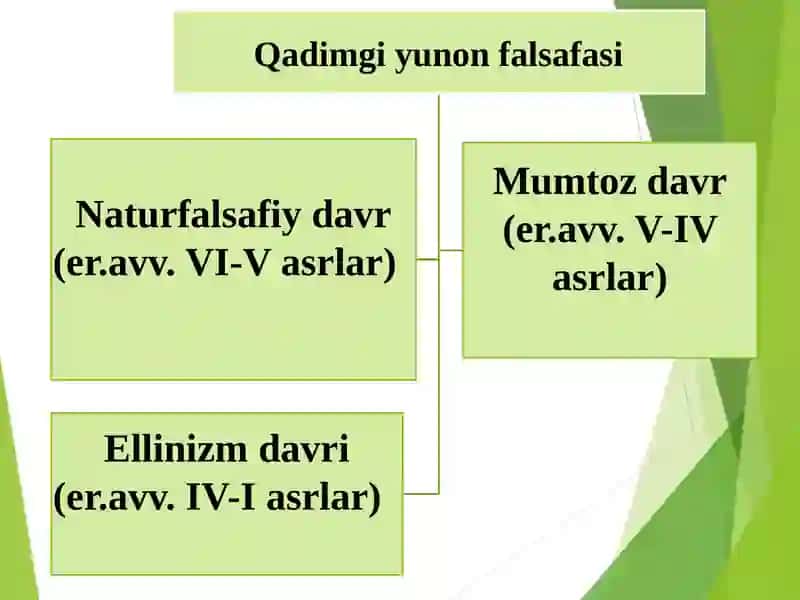 Qadimgi yunon falsafasi

Naturfalsafiy davr (er.avv. VI-V asrlar)

Mumtoz davr (er.avv. V-IV asrlar)

Ellinizm davri (er.avv. IV-I asrlar)